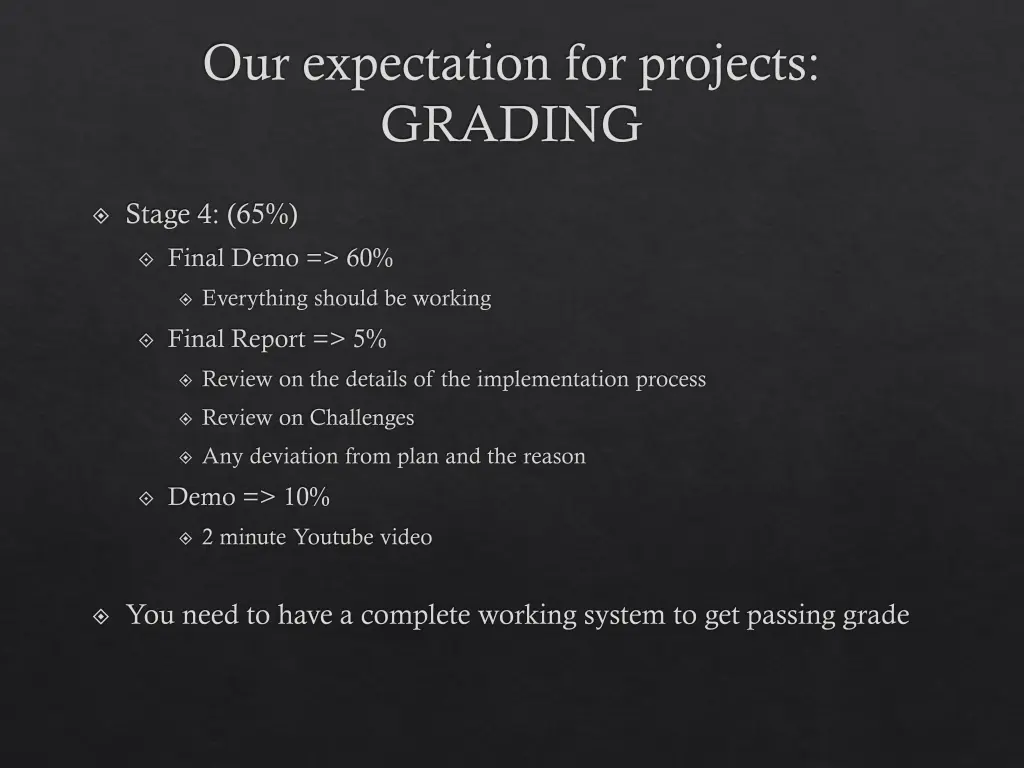 Our expectation for projects: GRADING

Stage 4: (65%)
Final Demo => 60%
Everything should be working
Final Report => 5%
Review on the details of the implementation process
Review on Challenges
Any deviation from plan and the reason
Demo => 10%
2 minute Youtube video

You need to have a complete working system to get passing grade